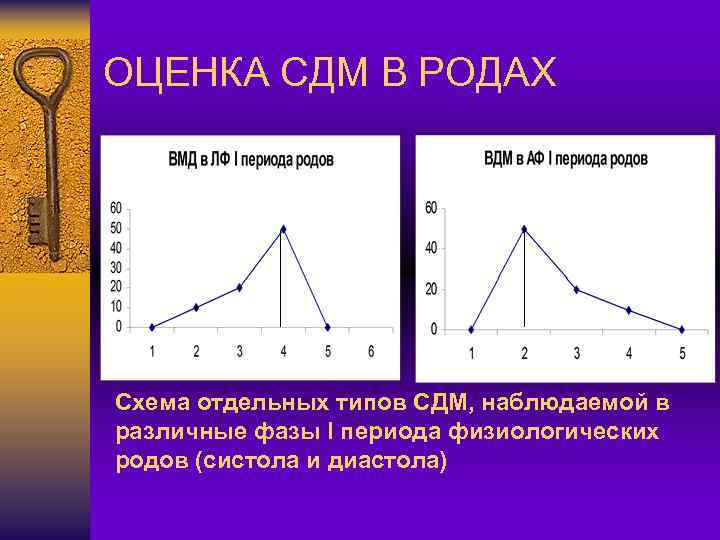 ОЦЕНКА СДМ В РОДАХ

ВМД в ЛФ I периода родов

60
50
40
30
20
10
0

1 2 3 4 5 6

ВДМ в АФ I периода родов

60
40
20
0

1 2 3 4 5

Схема отдельных типов СДМ, наблюдаемой в различные фазы I периода физиологических родов (систола и диастола)